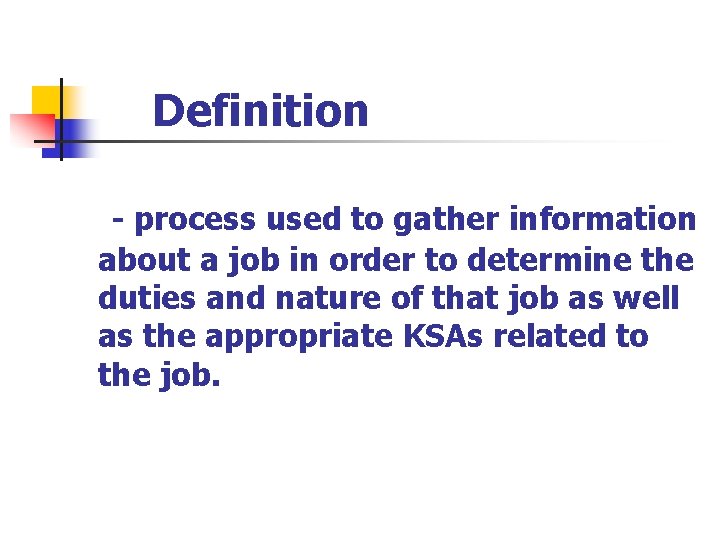 Definition

- process used to gather information about a job in order to determine the duties and nature of that job as well as the appropriate KSAs related to the job.